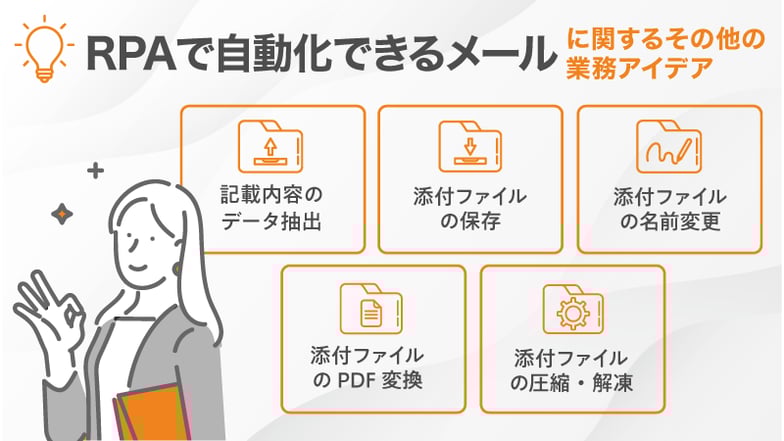 RPAで自動化できるメール に関するその他の業務アイデア

記載内容のデータ抽出

添付ファイルの保存

添付ファイルの名前変更

添付ファイルの PDF 変換

添付ファイルの圧縮・解凍